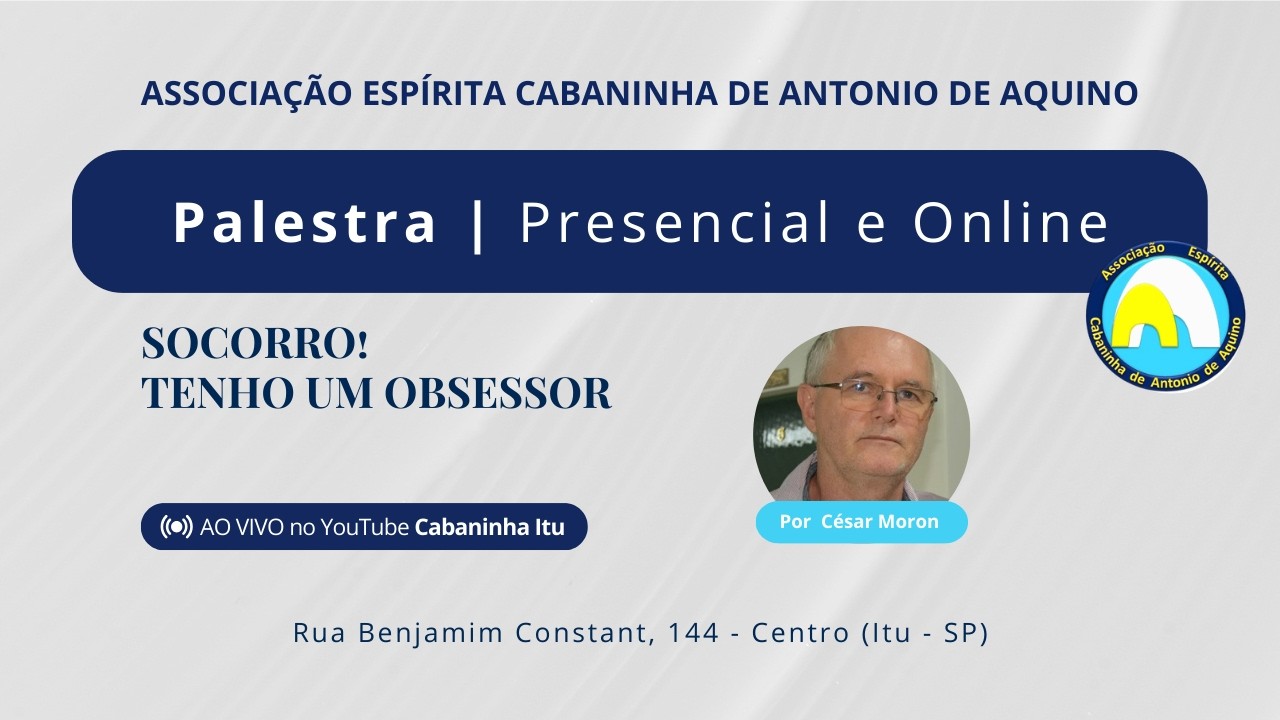 ASSOCIAÇÃO ESPÍRITA CABANINHA DE ANTONIO DE AQUINO

Palestra | Presencial e Online

Associação Espírita Cabaninha de Antonio de Aquino

SOCORRO!
TENHO UM OBSESSOR

AO VIVO no YouTube Cabaninha Itu

Por César Moron

Rua Benjamim Constant, 144 - Centro (Itu - SP)